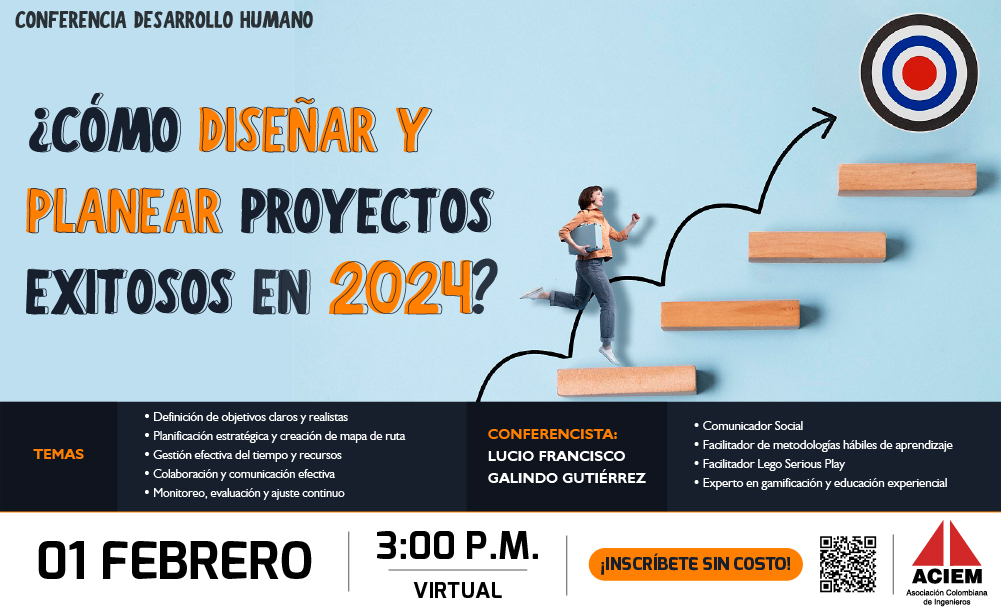 CONFERENCIA DESARROLLO HUMANO

¿CÓMO DISEÑAR Y PLANEAR PROYECTOS EXITOSOS EN 2024?

TEMAS

• Definición de objetivos claros y realistas
• Planificación estratégica y creación de mapa de ruta
• Gestión efectiva del tiempo y recursos
• Colaboración y comunicación efectiva
• Monitoreo, evaluación y ajuste continuo

CONFERENCISTA:
LUCIO FRANCISCO GALINDO GUTIÉRREZ

• Comunicador Social
• Facilitador de metodologías hábiles de aprendizaje
• Facilitador Lego Serious Play
• Experto en gamificación y educación experiencial

01 FEBRERO

3:00 P.M.
VIRTUAL

¡INSCRÍBETE SIN COSTO!

ACIEM
Asociación Colombiana de Ingenieros